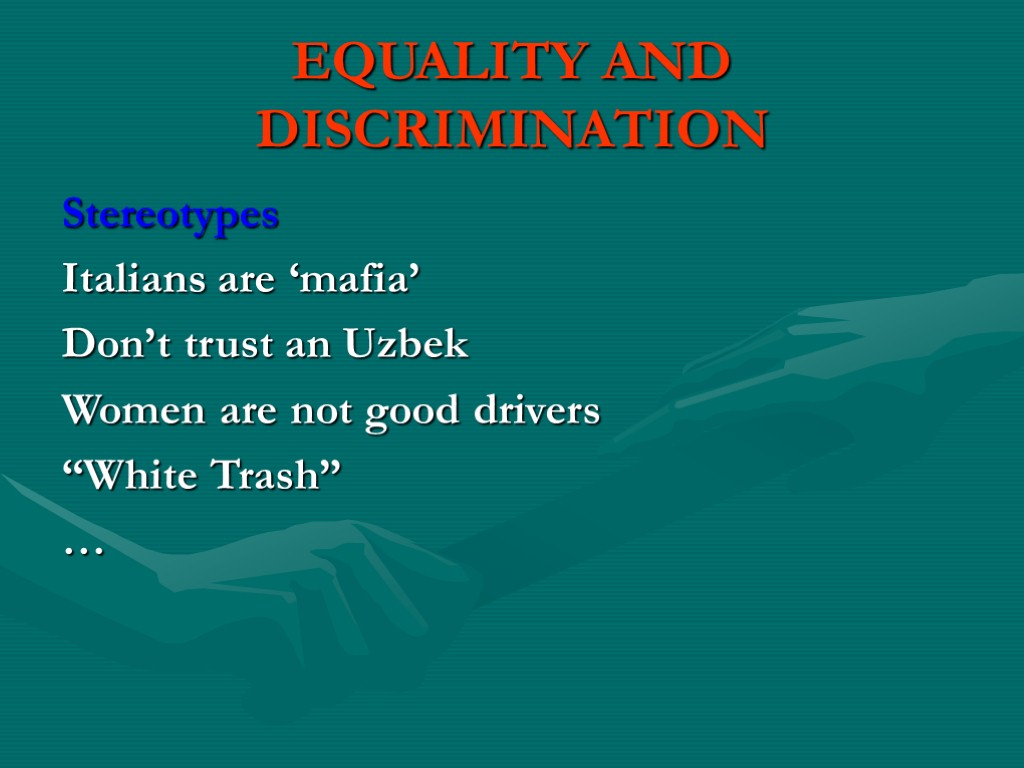 EQUALITY AND DISCRIMINATION

Stereotypes

Italians are ‘mafia’

Don’t trust an Uzbek

Women are not good drivers

“White Trash”

…